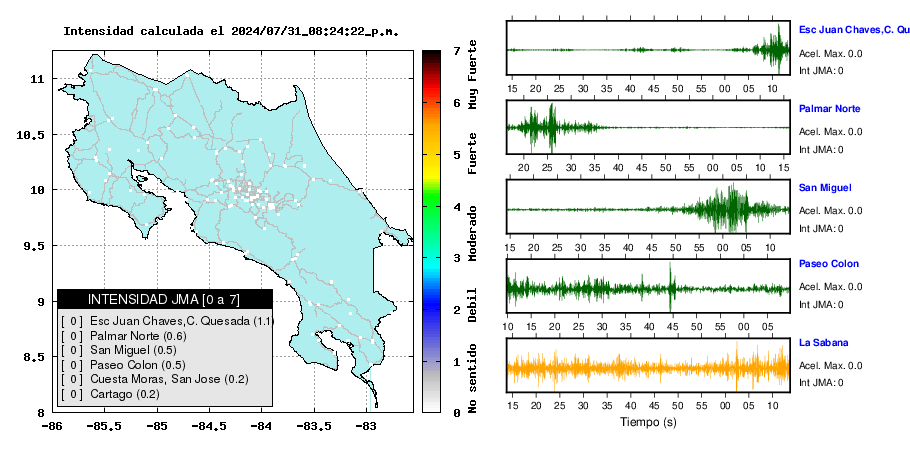 Intensidad calculada el 2024/07/31_08:24:22_p.m.

11
10.5
10
9.5
9
8.5
8
-86 -85.5 -85 -84.5 -84 -83.5 -83

INTENSIDAD JMA [0 a 7]
[ 0 ] Esc Juan Chaves,C. Quesada (1.1)
[ 0 ] Palmar Norte (0.6)
[ 0 ] San Miguel (0.5)
[ 0 ] Paseo Colon (0.5)
[ 0 ] Cuesta Moras, San Jose (0.2)
[ 0 ] Cartago (0.2)

7 6 5 4 3 2 1 0
Muy Fuerte
Fuerte
Moderado
Debil
No sentido

Esc Juan Chaves,C. Qu
Acel. Max. 0.0
Int JMA: 0
15 20 25 30 35 40 45 50 55 00 05 10

Palmar Norte
Acel. Max. 0.0
Int JMA: 0
20 25 30 35 40 45 50 55 00 05 10 15

San Miguel
Acel. Max. 0.0
Int JMA: 0
15 20 25 30 35 40 45 50 55 00 05 10

Paseo Colon
Acel. Max. 0.0
Int JMA: 0
10 15 20 25 30 35 40 45 50 55 00 05

La Sabana
Acel. Max. 0.0
Int JMA: 0
15 20 25 30 35 40 45 50 55 00 05 10
Tiempo (s)